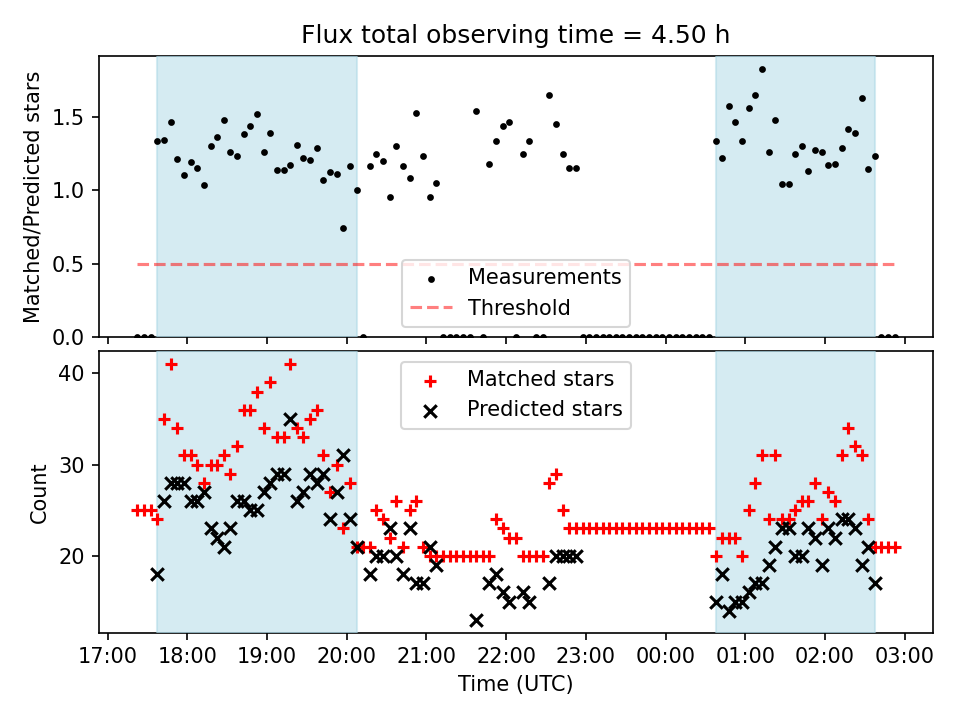 Flux total observing time = 4.50 h

Matched/Predicted stars

1.5
1.0
0.5
0.0

Measurements
Threshold

Count

40
30
20

Matched stars
Predicted stars

17:00 18:00 19:00 20:00 21:00 22:00 23:00 00:00 01:00 02:00 03:00

Time (UTC)